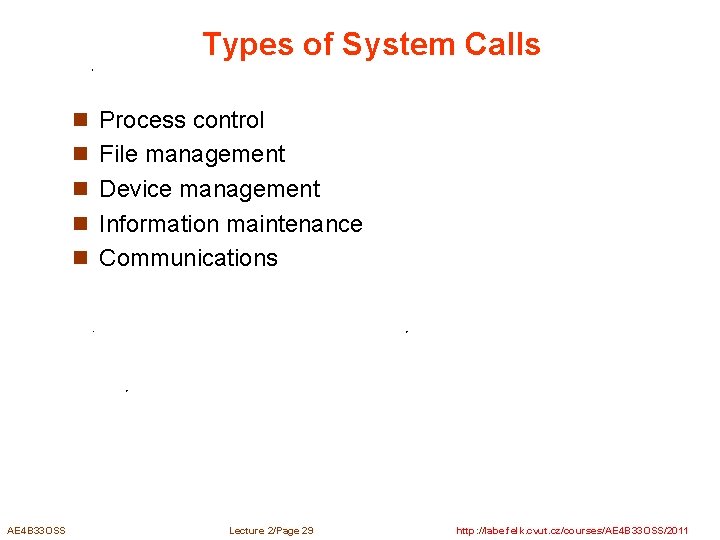 Types of System Calls

- Process control
- File management
- Device management
- Information maintenance
- Communications

AE4B33OSS

Lecture 2/Page 29

http://labe.felk.cvut.cz/courses/AE4B33OSS/2011